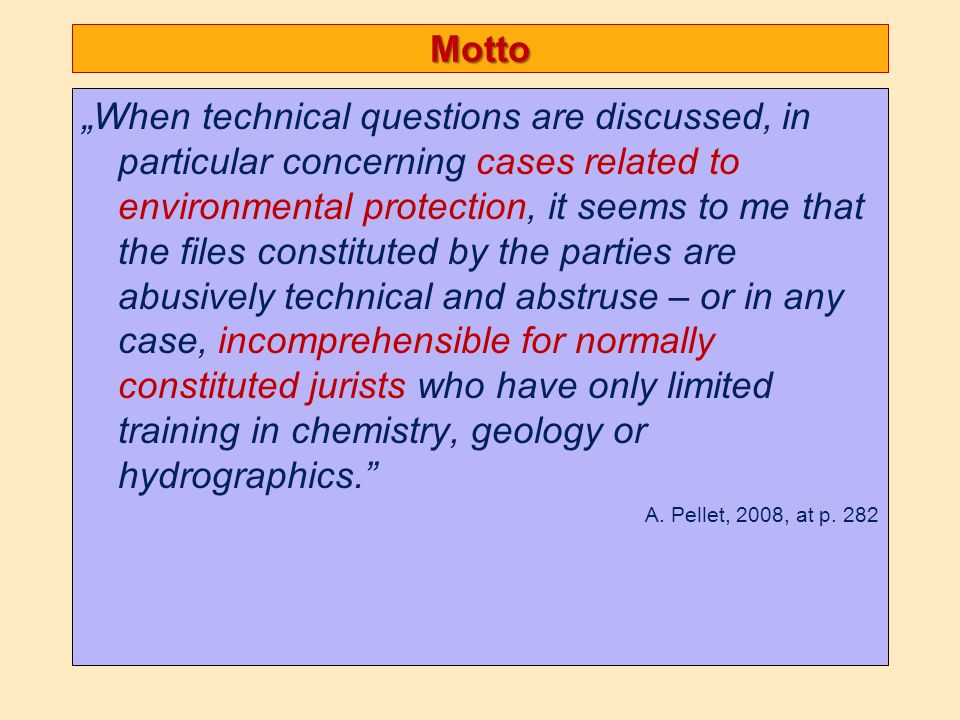 Motto

„When technical questions are discussed, in particular concerning cases related to environmental protection, it seems to me that the files constituted by the parties are abusively technical and abstruse – or in any case, incomprehensible for normally constituted jurists who have only limited training in chemistry, geology or hydrographics.”

A. Pellet, 2008, at p. 282